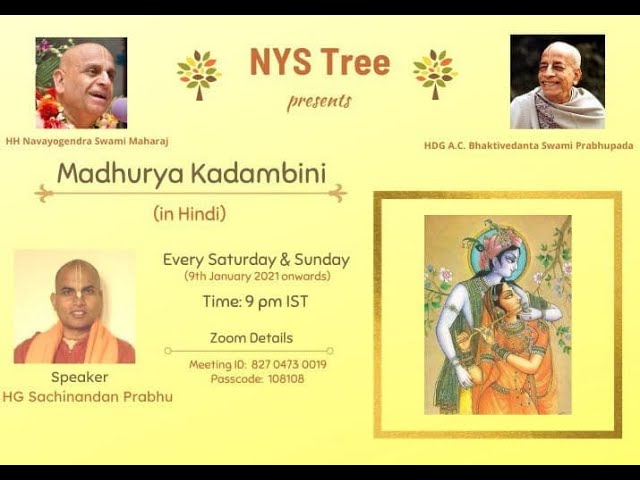 NYS Tree
presents

HH Navayogendra Swami Maharaj

HDG A.C. Bhaktivedanta Swami Prabhupada

Madhurya Kadambini

(in Hindi)

Every Saturday & Sunday
(9th January 2021 onwards)

Time: 9 pm IST

Zoom Details

Meeting ID: 827 0473 0019
Passcode: 108108

Speaker
HG Sachinandan Prabhu